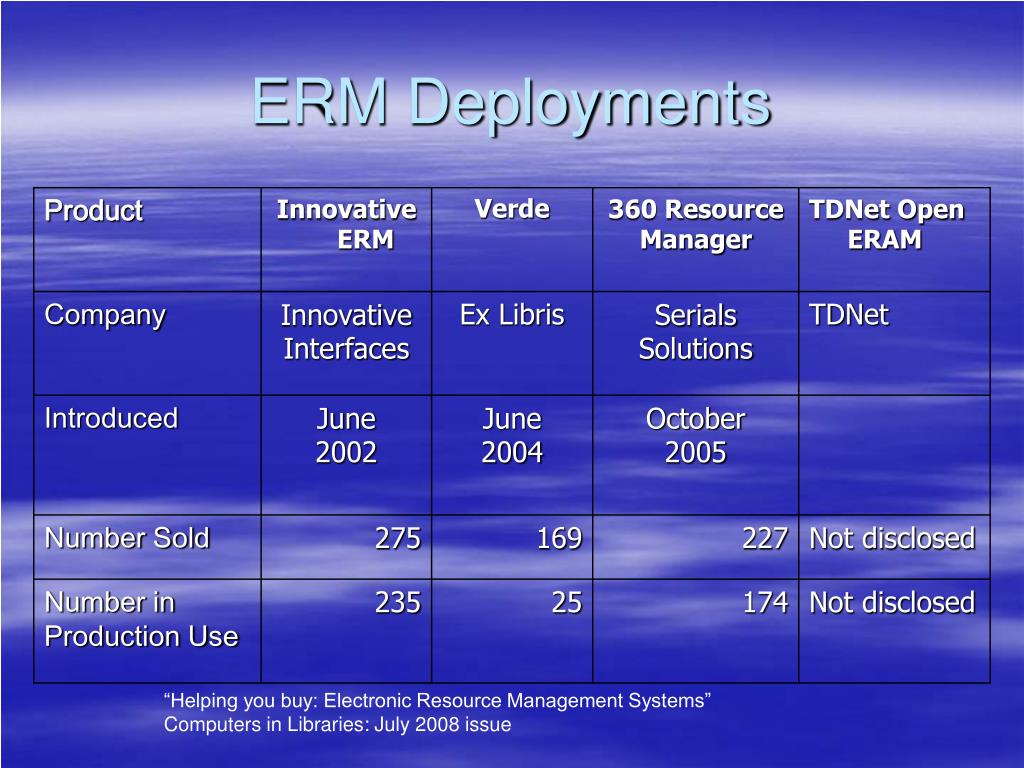 ERM Deployments

| Product | Innovative ERM | Verde | 360 Resource Manager | TDNet Open ERAM |
|---|---|---|---|---|
| Company | Innovative Interfaces | Ex Libris | Serials Solutions | TDNet |
| Introduced | June 2002 | June 2004 | October 2005 | |
| Number Sold | 275 | 169 | 227 | Not disclosed |
| Number in Production Use | 235 | 25 | 174 | Not disclosed |

“Helping you buy: Electronic Resource Management Systems”
Computers in Libraries: July 2008 issue